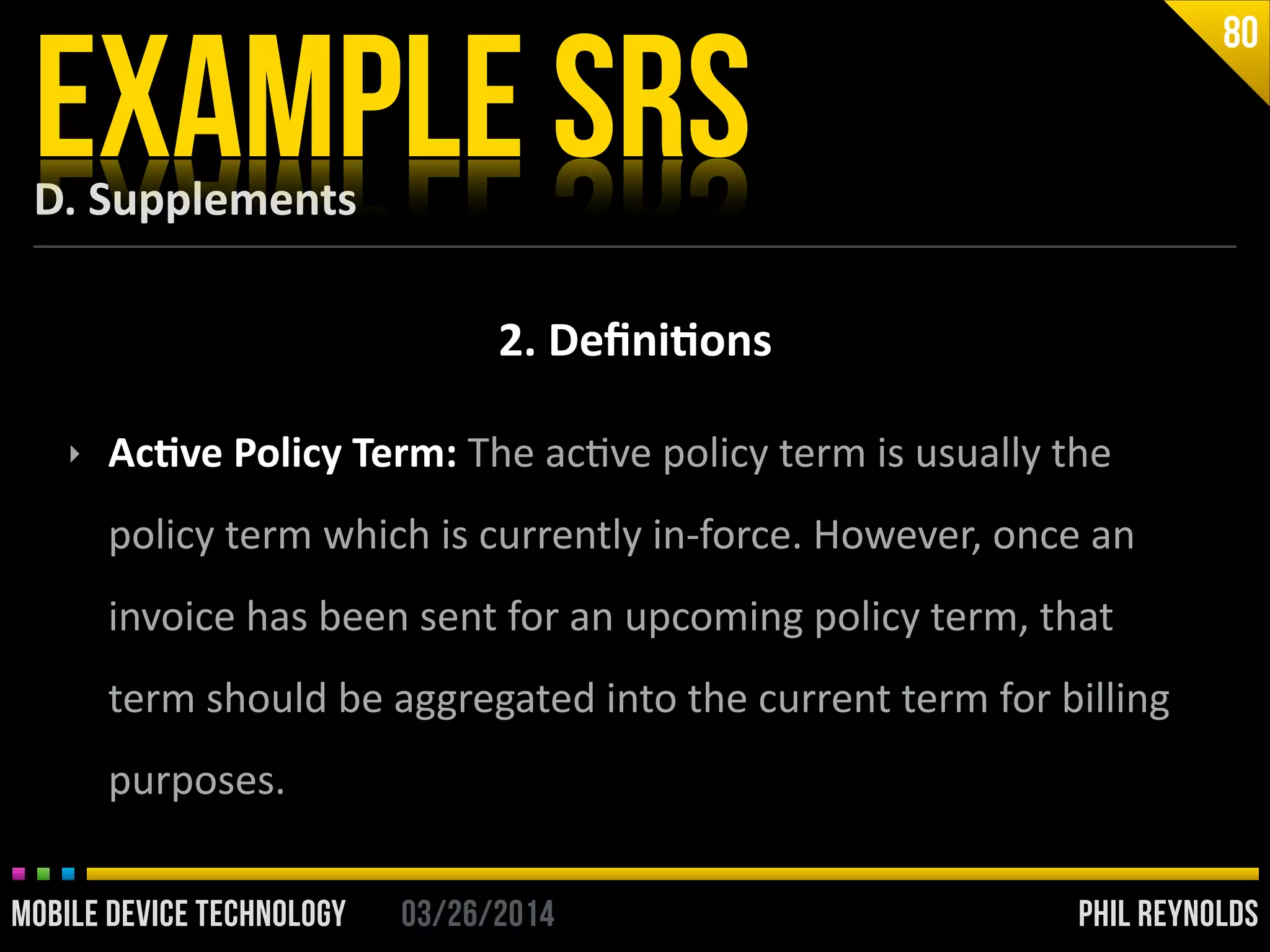 80

EXAMPLE SRS

D. Supplements

2. Definitions

Active Policy Term: The active policy term is usually the policy term which is currently in-force. However, once an invoice has been sent for an upcoming policy term, that term should be aggregated into the current term for billing purposes.

MOBILE DEVICE TECHNOLOGY 03/26/2014 PHIL REYNOLDS